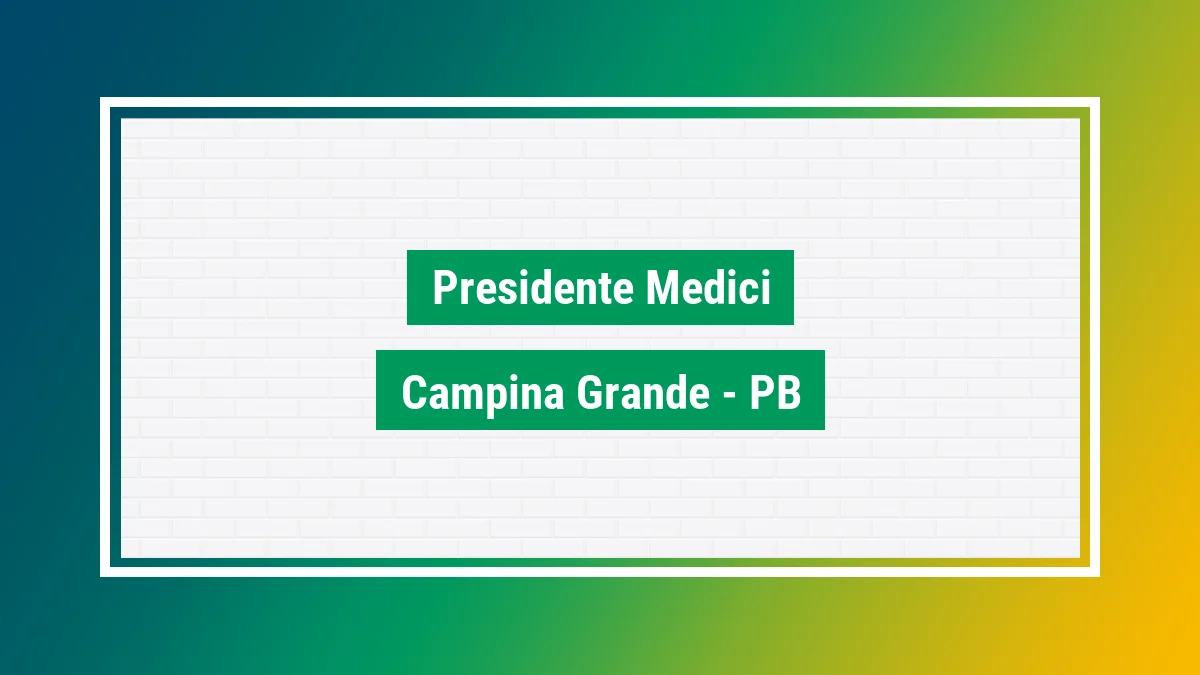 Presidente Medici

Campina Grande - PB